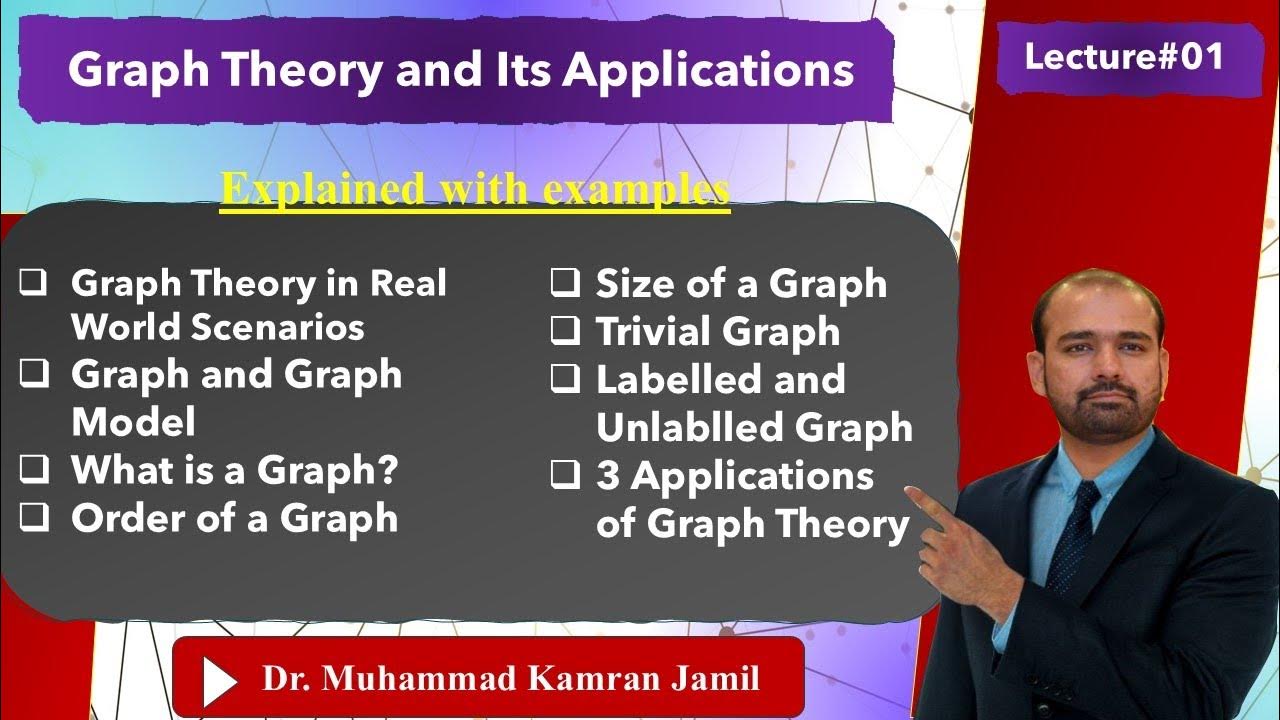 Graph Theory and Its Applications

Lecture#01

Explained with examples

❑ Graph Theory in Real World Scenarios
❑ Graph and Graph Model
❑ What is a Graph?
❑ Order of a Graph

❑ Size of a Graph
❑ Trivial Graph
❑ Labelled and Unlablled Graph
❑ 3 Applications of Graph Theory

Dr. Muhammad Kamran Jamil